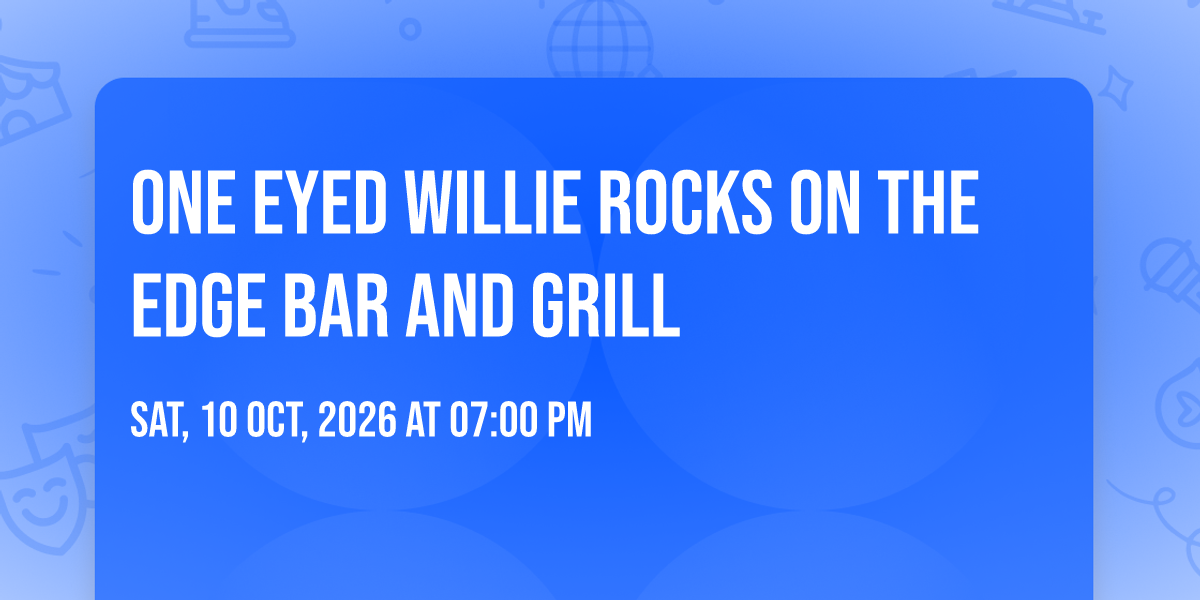 ONE EYED WILLIE ROCKS ON THE EDGE BAR AND GRILL

SAT, 10 OCT, 2026 AT 07:00 PM